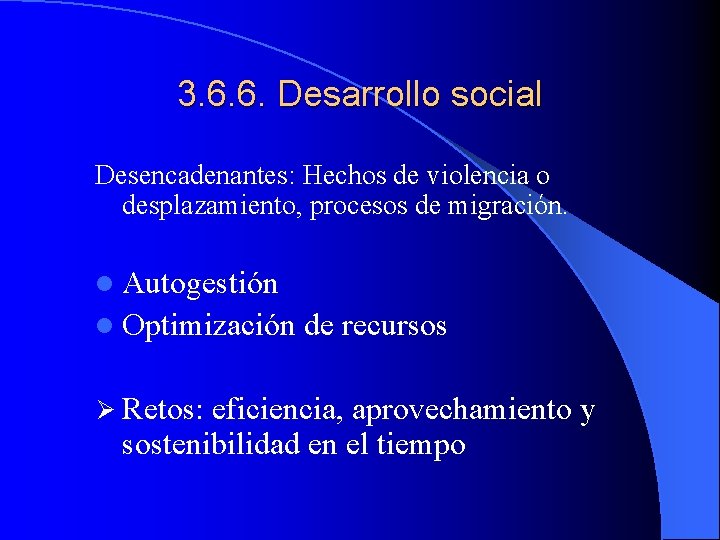 3.6.6. Desarrollo social

Desencadenantes: Hechos de violencia o desplazamiento, procesos de migración.

- Autogestión
- Optimización de recursos

➢ Retos: eficiencia, aprovechamiento y sostenibilidad en el tiempo